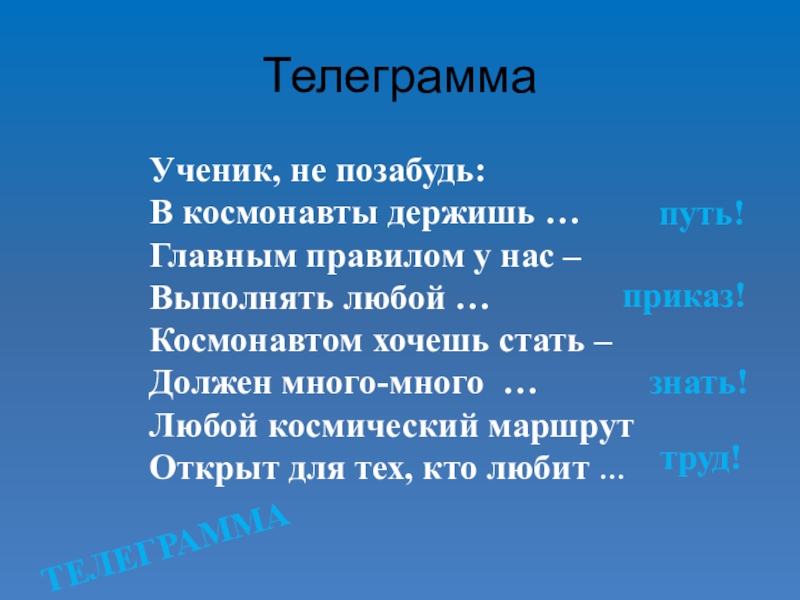 Телеграмма

Ученик, не позабудь:
В космонавты держишь … путь!
Главным правилом у нас –
Выполнять любой … приказ!
Космонавтом хочешь стать –
Должен много-много … знать!
Любой космический маршрут
Открыт для тех, кто любит ... труд!

ТЕЛЕГРАММА